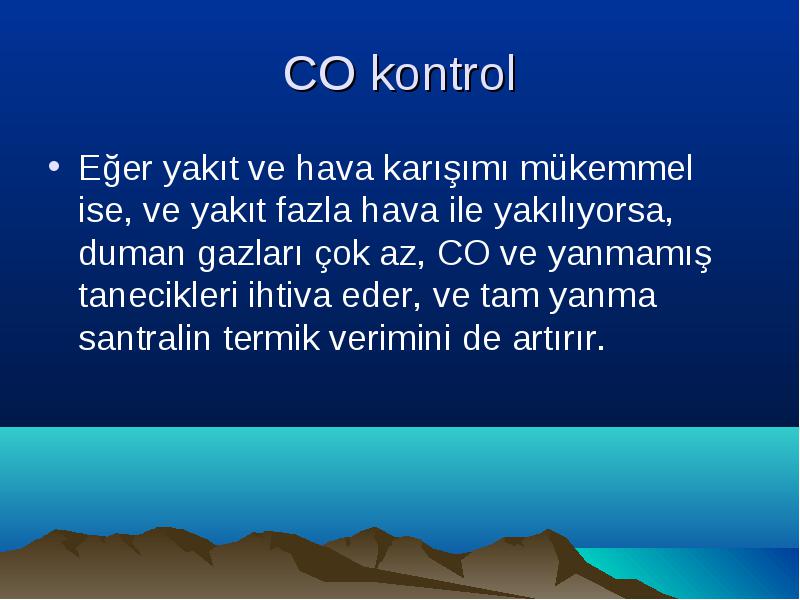 CO kontrol

• Eğer yakıt ve hava karışımı mükemmel ise, ve yakıt fazla hava ile yakılıyorsa, duman gazları çok az, CO ve yanmamış tanecikleri ihtiva eder, ve tam yanma santralin termik verimini de artırır.